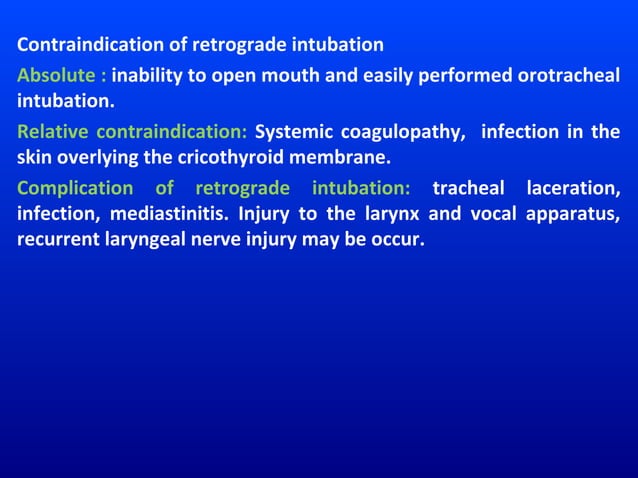 Contraindication of retrograde intubation

Absolute : inability to open mouth and easily performed orotracheal intubation.

Relative contraindication: Systemic coagulopathy, infection in the skin overlying the cricothyroid membrane.

Complication of retrograde intubation: tracheal laceration, infection, mediastinitis. Injury to the larynx and vocal apparatus, recurrent laryngeal nerve injury may be occur.